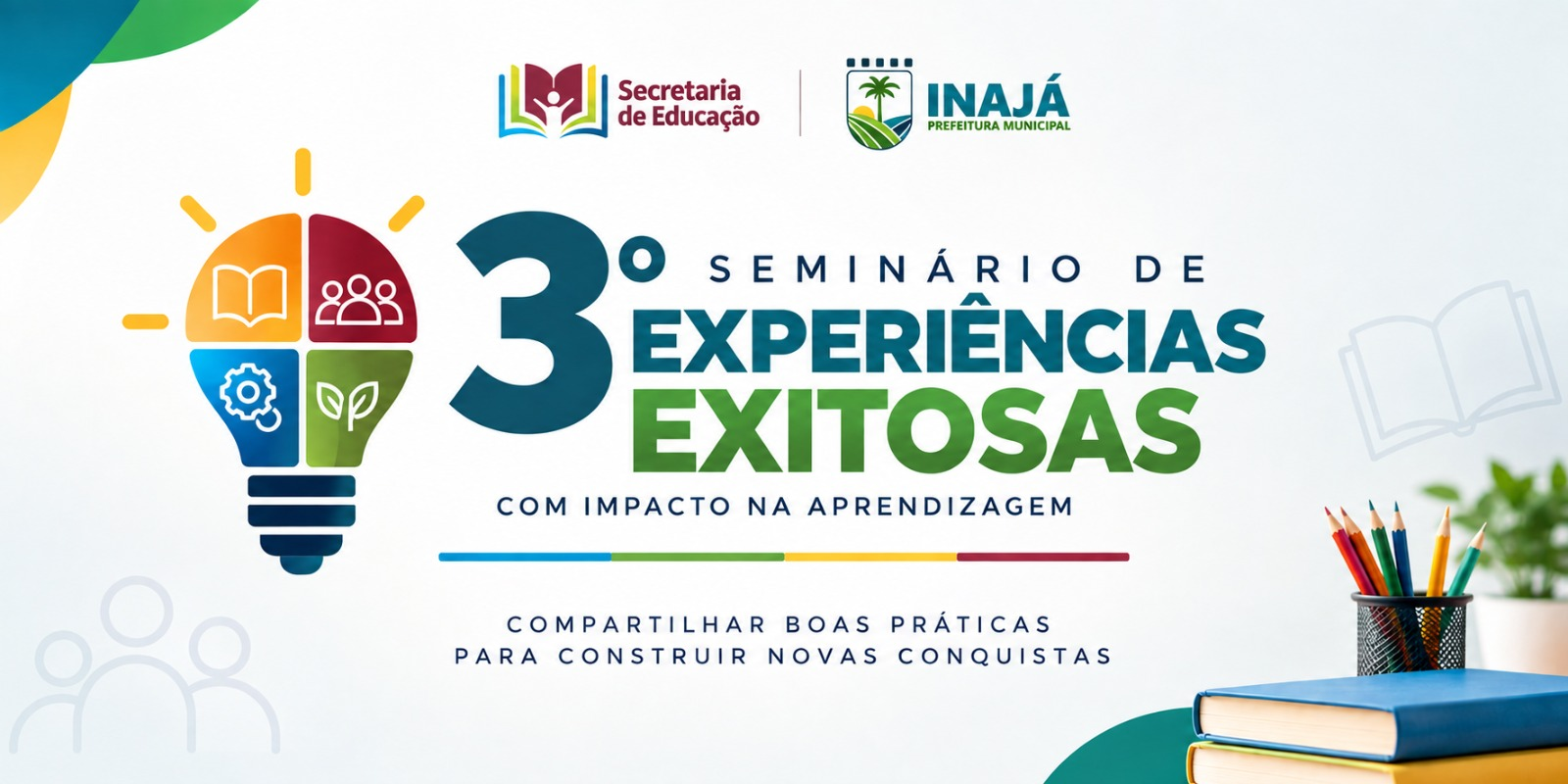 Secretaria de Educação

INAJÁ
PREFEITURA MUNICIPAL

3º SEMINÁRIO DE
EXPERIÊNCIAS EXITOSAS
COM IMPACTO NA APRENDIZAGEM

COMPARTILHAR BOAS PRÁTICAS
PARA CONSTRUIR NOVAS CONQUISTAS